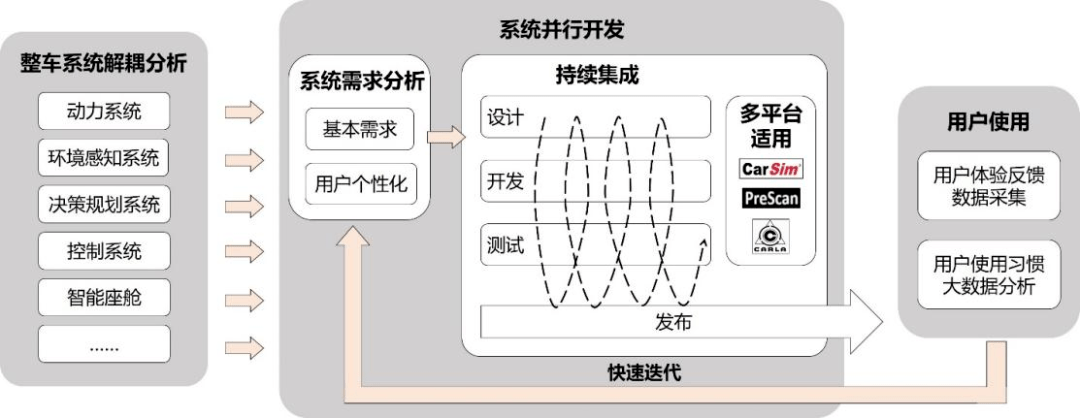 整车系统解耦分析

动力系统

环境感知系统

决策规划系统

控制系统

智能座舱

......

系统并行开发

系统需求分析

基本需求

用户个性化

持续集成

设计

开发

测试

发布

多平台适用

CarSim

PreScan

CARLA

快速迭代

用户使用

用户体验反馈数据采集

用户使用习惯大数据分析